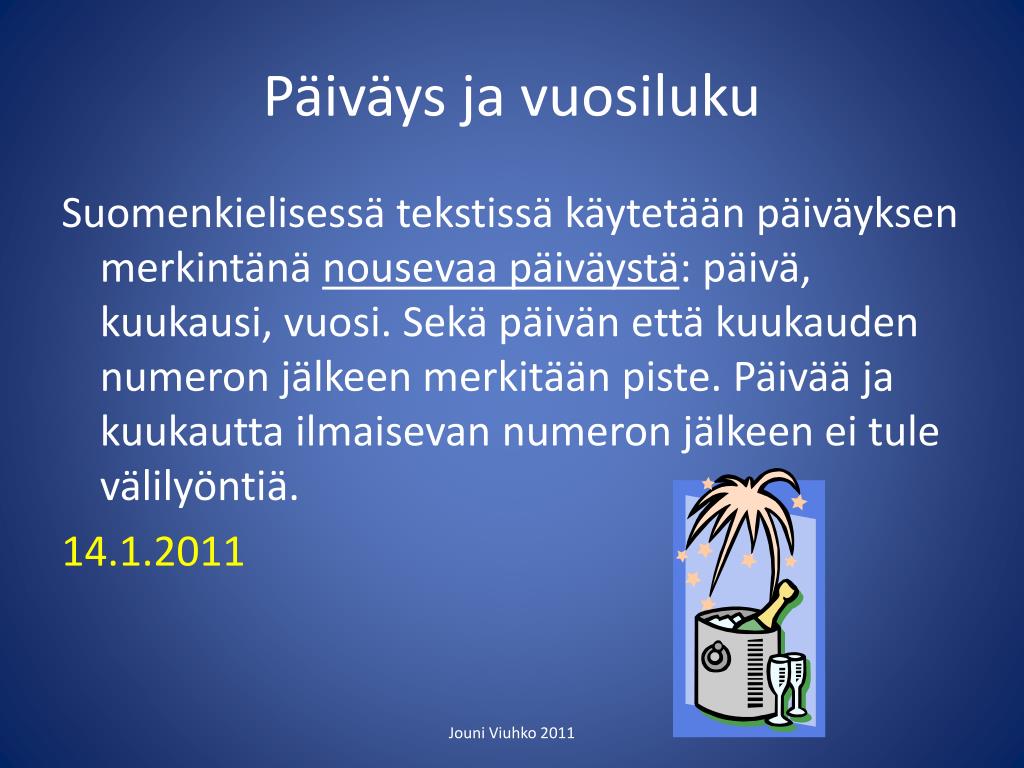 Päiväys ja vuosiluku

Suomenkielisessä tekstissä käytetään päiväyksen merkintänä nousevaa päiväystä: päivä, kuukausi, vuosi. Sekä päivän että kuukauden numeron jälkeen merkitään piste. Päivää ja kuukautta ilmaisevan numeron jälkeen ei tule välilyöntiä.

14.1.2011

Jouni Viuhko 2011